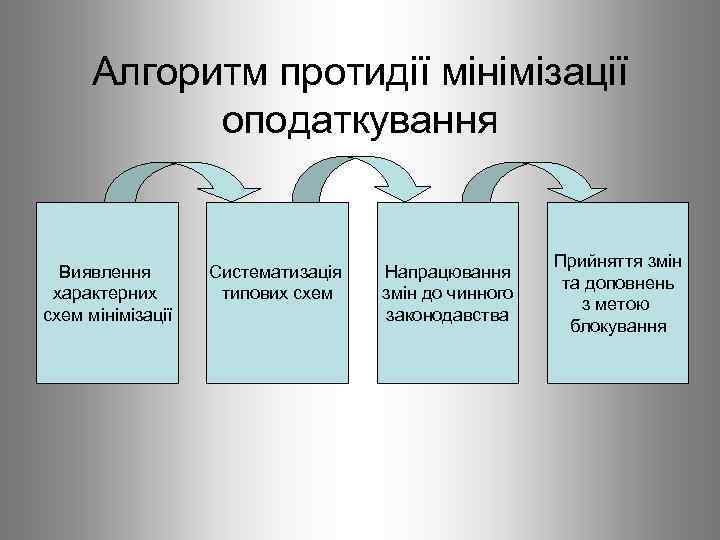 Алгоритм протидії мінімізації оподаткування

Виявлення характерних схем мінімізації

Систематизація типових схем

Напрацювання змін до чинного законодавства

Прийняття змін та доповнень з метою блокування